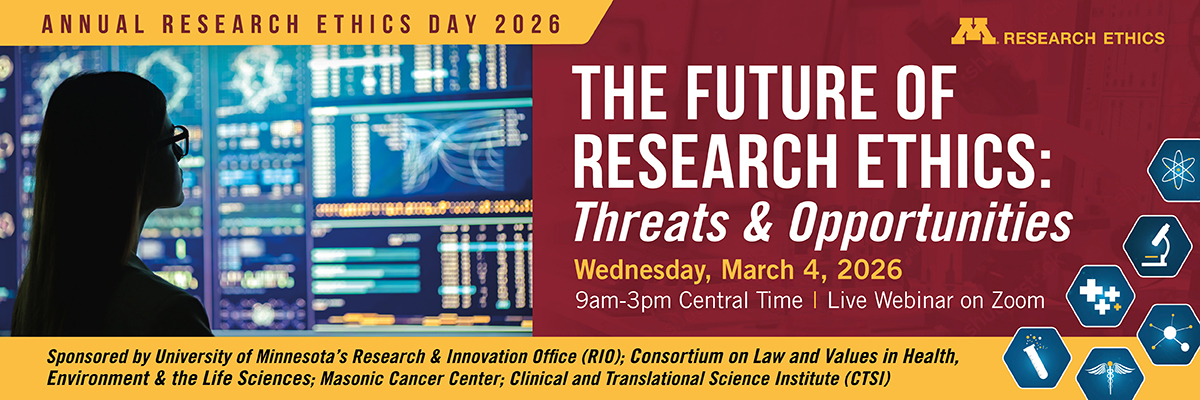 ANNUAL RESEARCH ETHICS DAY 2026

M RESEARCH ETHICS

THE FUTURE OF RESEARCH ETHICS: Threats & Opportunities

Wednesday, March 4, 2026

9am-3pm Central Time | Live Webinar on Zoom

Sponsored by University of Minnesota's Research & Innovation Office (RIO); Consortium on Law and Values in Health, Environment & the Life Sciences; Masonic Cancer Center; Clinical and Translational Science Institute (CTSI)